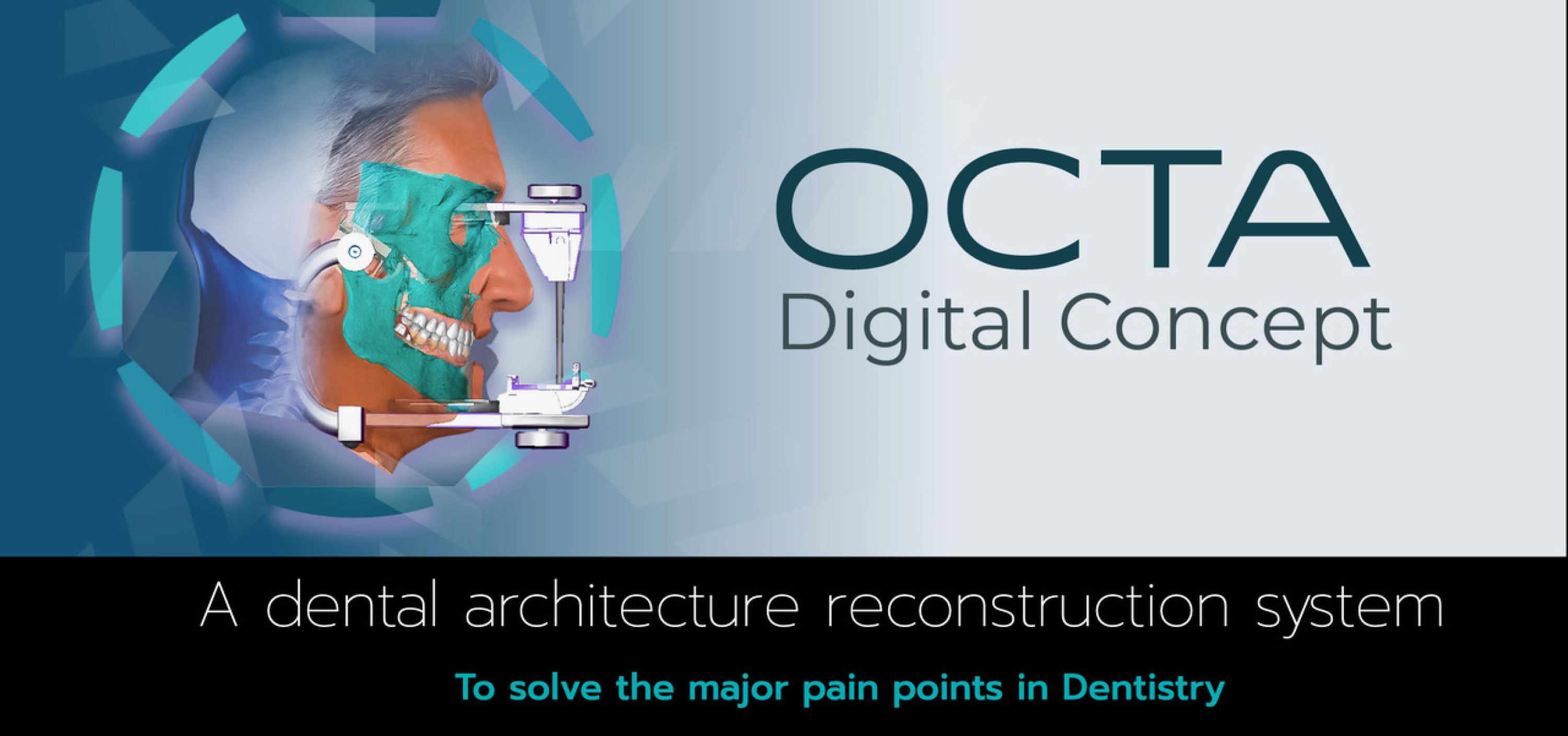 OCTA
Digital Concept

A dental architecture reconstruction system

To solve the major pain points in Dentistry